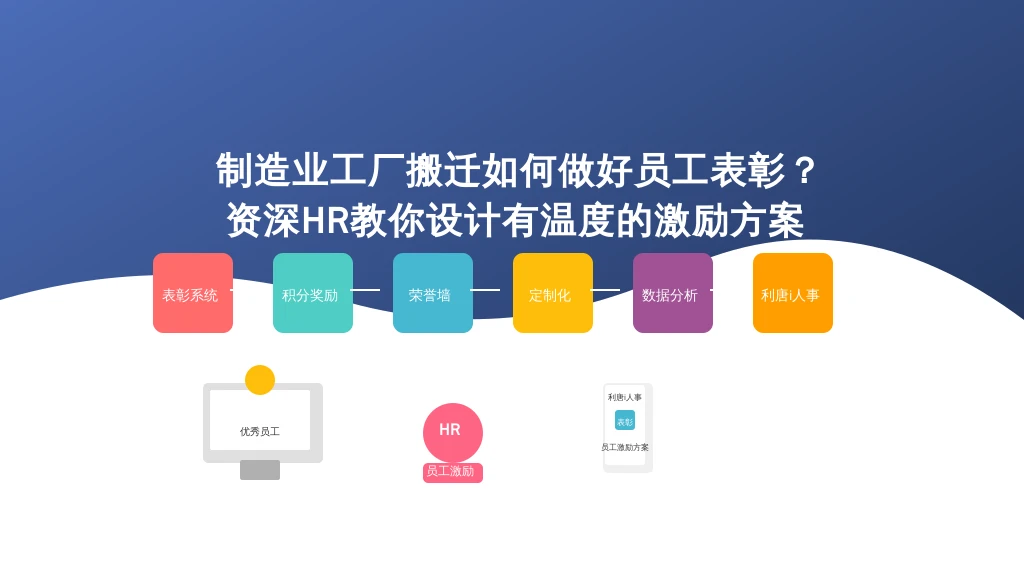 制造业工厂搬迁如何做好员工表彰？
资深HR教你设计有温度的激励方案

表彰系统

积分奖励

荣誉墙

定制化

数据分析

利唐i人事

优秀员工

HR
员工激励

利唐i人事
表彰
员工激励方案